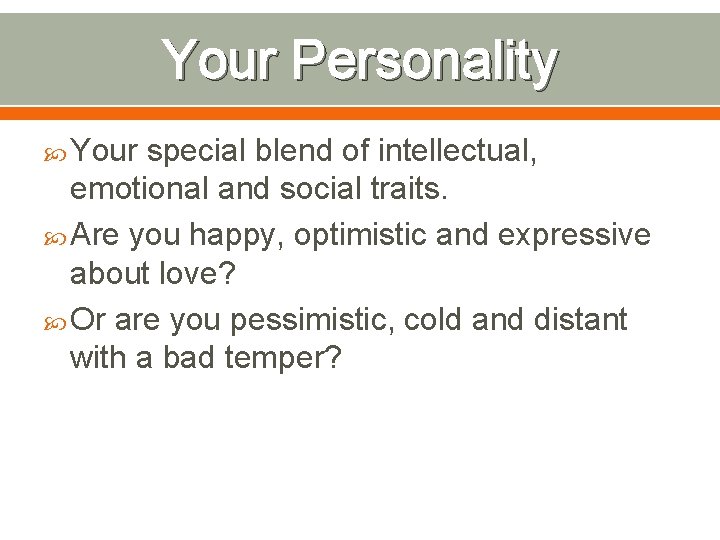 Your Personality

Your special blend of intellectual, emotional and social traits.

Are you happy, optimistic and expressive about love?

Or are you pessimistic, cold and distant with a bad temper?